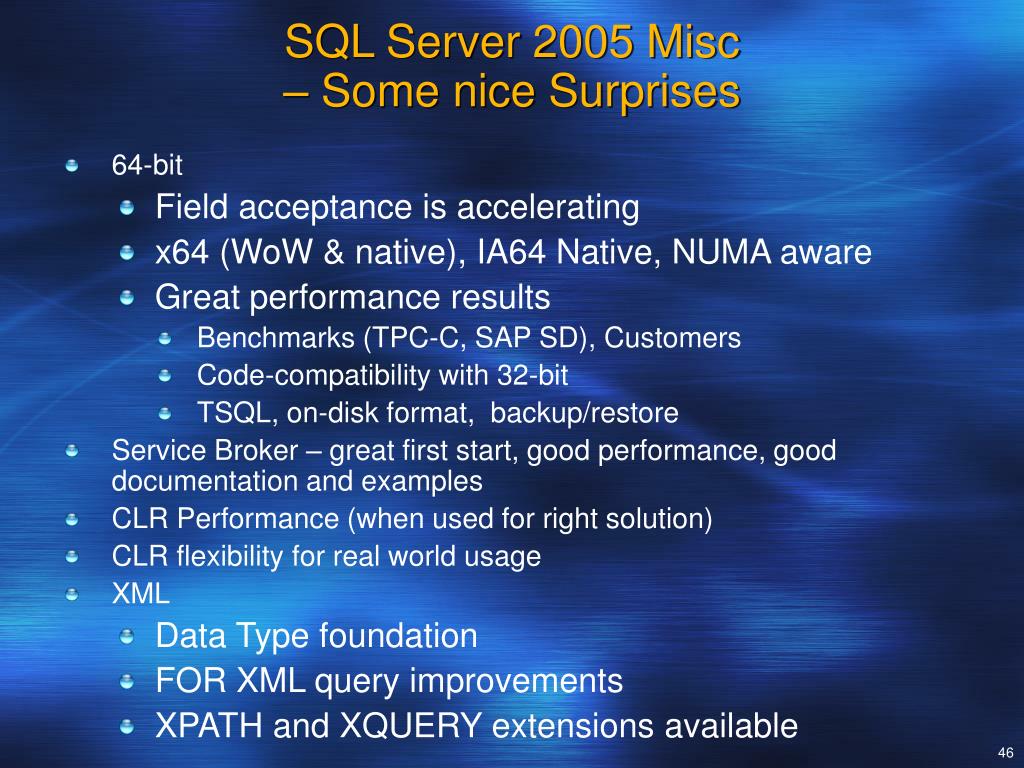 SQL Server 2005 Misc
– Some nice Surprises

64-bit

Field acceptance is accelerating

x64 (WoW & native), IA64 Native, NUMA aware

Great performance results

Benchmarks (TPC-C, SAP SD), Customers

Code-compatibility with 32-bit

TSQL, on-disk format, backup/restore

Service Broker – great first start, good performance, good documentation and examples

CLR Performance (when used for right solution)

CLR flexibility for real world usage

XML

Data Type foundation

FOR XML query improvements

XPATH and XQUERY extensions available

46